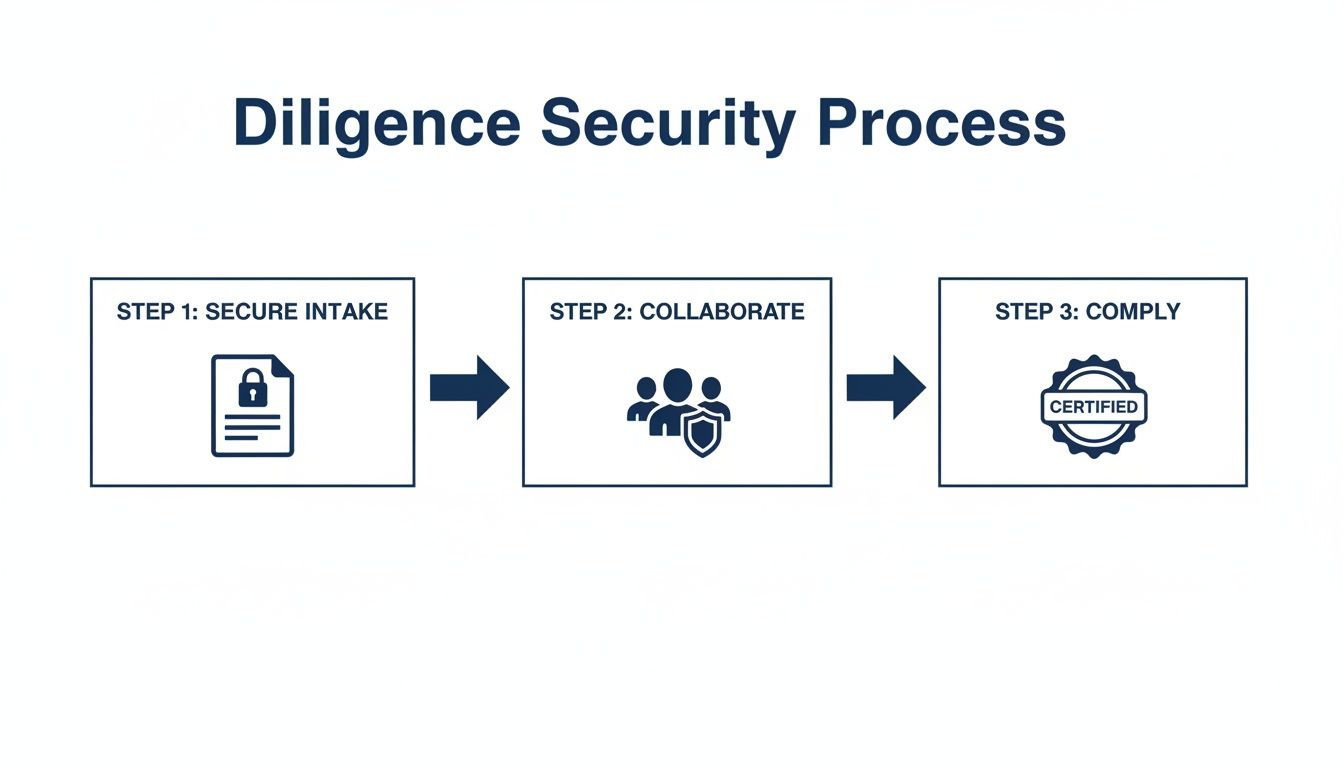 Diligence Security Process

STEP 1: SECURE INTAKE

STEP 2: COLLABORATE

STEP 3: COMPLY

CERTIFIED